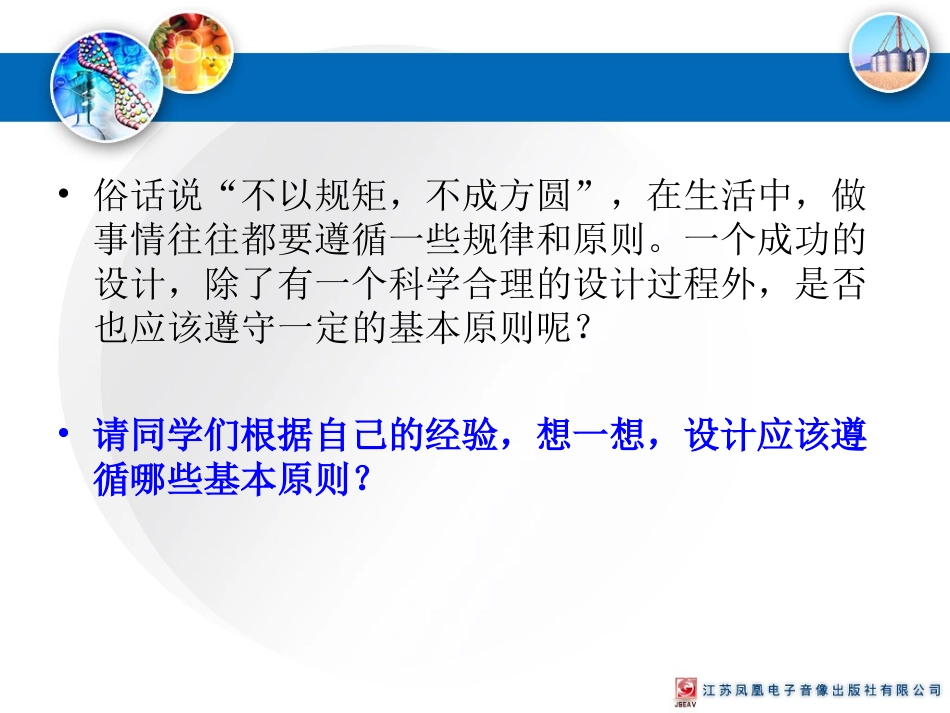 • 俗话说“不以规矩，不成方圆”，在生活中，做事情往往都要遵循一些规律和原则。一个成功的设计，除了有一个科学合理的设计过程外，是否也应该遵守一定的基本原则呢？

• 请同学们根据自己的经验，想一想，设计应该遵循哪些基本原则？

JSEAV 江苏凤凰电子音像出版社有限公司